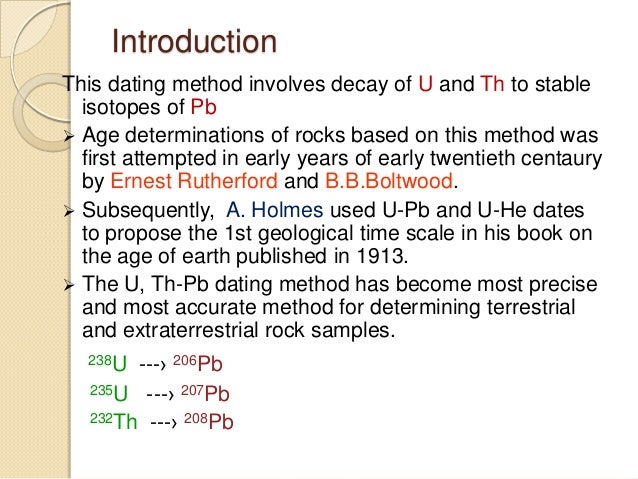 Introduction

This dating method involves decay of U and Th to stable isotopes of Pb

➢ Age determinations of rocks based on this method was first attempted in early years of early twentieth centaury by Ernest Rutherford and B.B.Boltwood.

➢ Subsequently, A. Holmes used U-Pb and U-He dates to propose the 1st geological time scale in his book on the age of earth published in 1913.

➢ The U, Th-Pb dating method has become most precise and most accurate method for determining terrestrial and extraterrestrial rock samples.

$^{238}U$ ---› $^{206}Pb$

$^{235}U$ ---› $^{207}Pb$

$^{232}Th$ ---› $^{208}Pb$